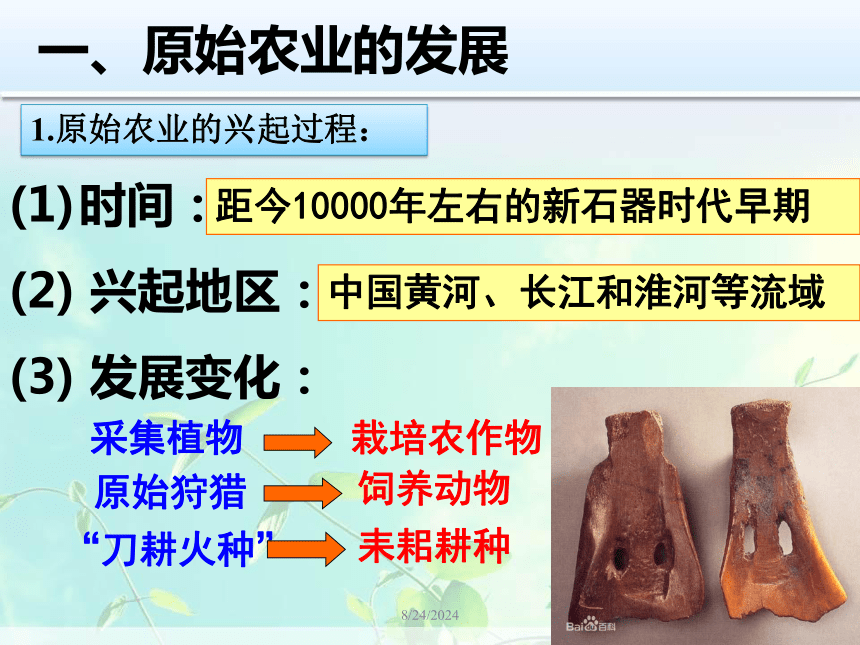 一、原始农业的发展

1.原始农业的兴起过程：

(1)时间：距今10000年左右的新石器时代早期

(2) 兴起地区：中国黄河、长江和淮河等流域

(3) 发展变化：

采集植物 栽培农作物

原始狩猎 饲养动物

“刀耕火种” 耒耜耕种

8/24/2024

Bai百科